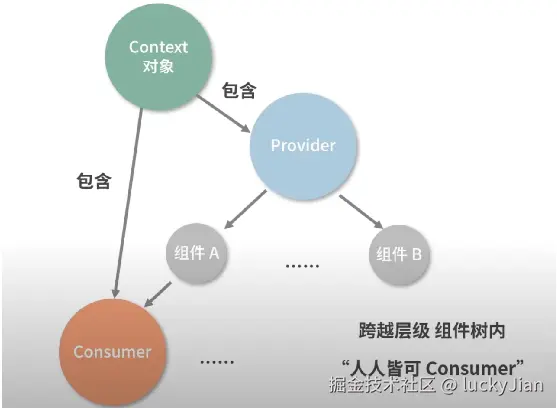 Context
对象

包含

Provider

包含

组件 A

……

组件 B

Consumer

……

跨越层级 组件树内

“人人皆可 Consumer”

掘金技术社区 @ luckyJian